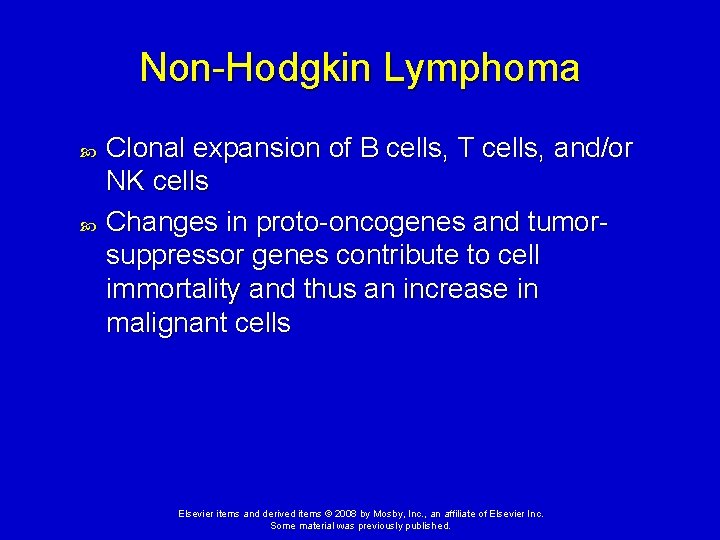 Non-Hodgkin Lymphoma

Clonal expansion of B cells, T cells, and/or NK cells

Changes in proto-oncogenes and tumor-suppressor genes contribute to cell immortality and thus an increase in malignant cells

Elsevier items and derived items © 2008 by Mosby, Inc., an affiliate of Elsevier Inc. Some material was previously published.